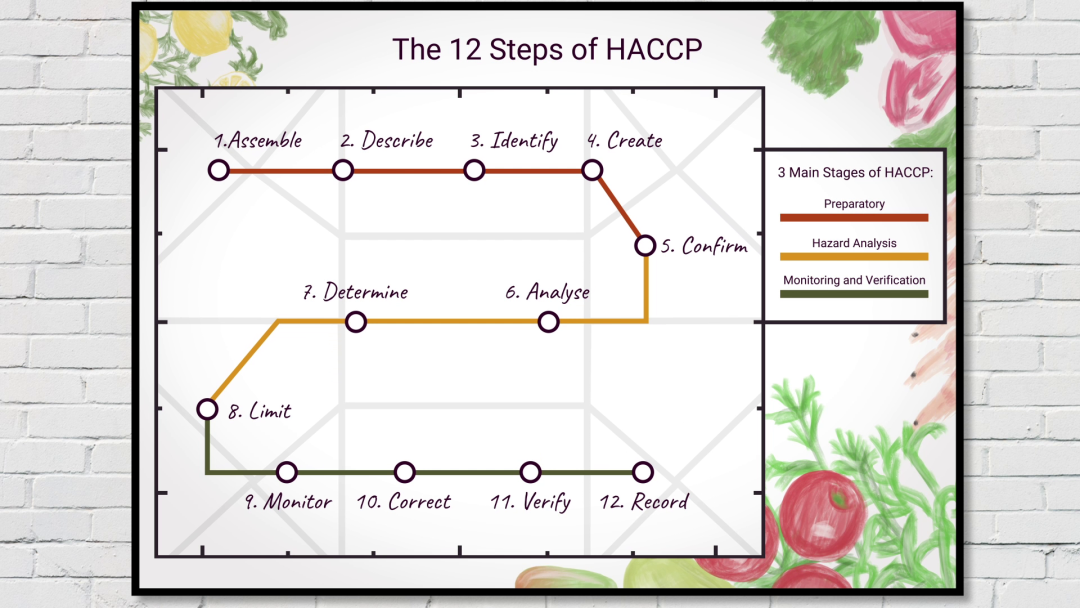 The 12 Steps of HACCP

1.Assemble
2. Describe
3. Identify
4. Create
5. Confirm
6. Analyse
7. Determine
8. Limit
9. Monitor
10. Correct
11. Verify
12. Record

3 Main Stages of HACCP:
Preparatory
Hazard Analysis
Monitoring and Verification